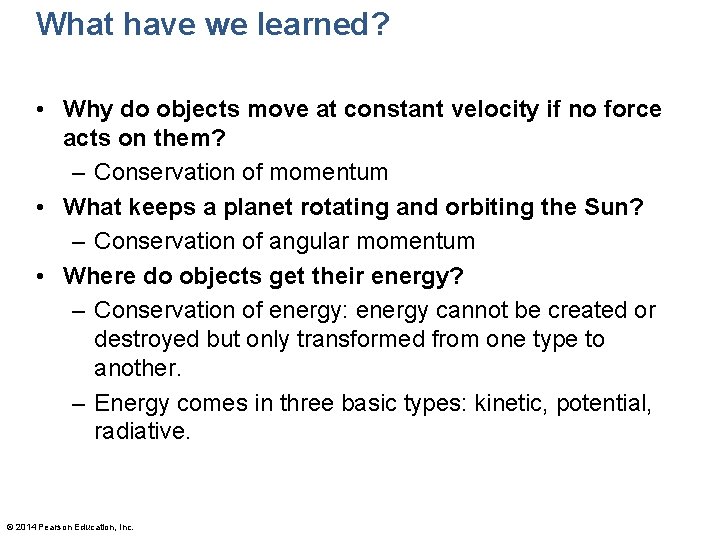 What have we learned?

• Why do objects move at constant velocity if no force acts on them?
– Conservation of momentum
• What keeps a planet rotating and orbiting the Sun?
– Conservation of angular momentum
• Where do objects get their energy?
– Conservation of energy: energy cannot be created or destroyed but only transformed from one type to another.
– Energy comes in three basic types: kinetic, potential, radiative.

© 2014 Pearson Education, Inc.